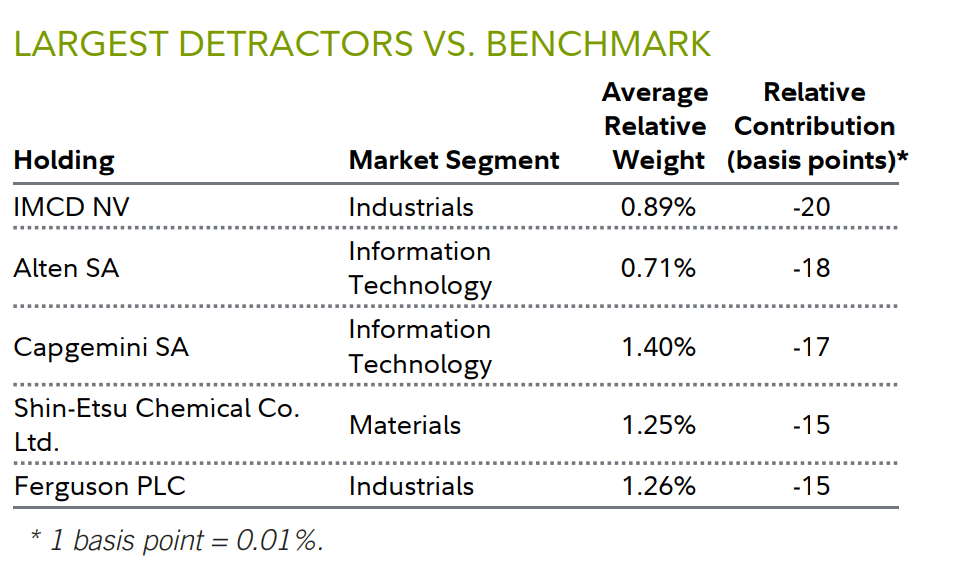 LARGEST DETRACTORS VS. BENCHMARK

| Holding | Market Segment | Average Relative Weight | Relative Contribution (basis points)* |
|---|---|---|---|
| IMCD NV | Industrials | 0.89% | -20 |
| Alten SA | Information Technology | 0.71% | -18 |
| Capgemini SA | Information Technology | 1.40% | -17 |
| Shin-Etsu Chemical Co. Ltd. | Materials | 1.25% | -15 |
| Ferguson PLC | Industrials | 1.26% | -15 |

* 1 basis point = 0.01%.